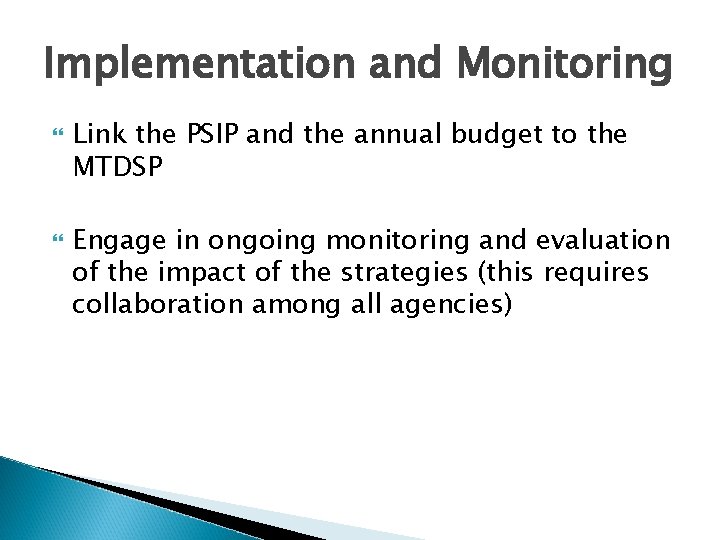 Implementation and Monitoring

Link the PSIP and the annual budget to the MTDSP

Engage in ongoing monitoring and evaluation of the impact of the strategies (this requires collaboration among all agencies)